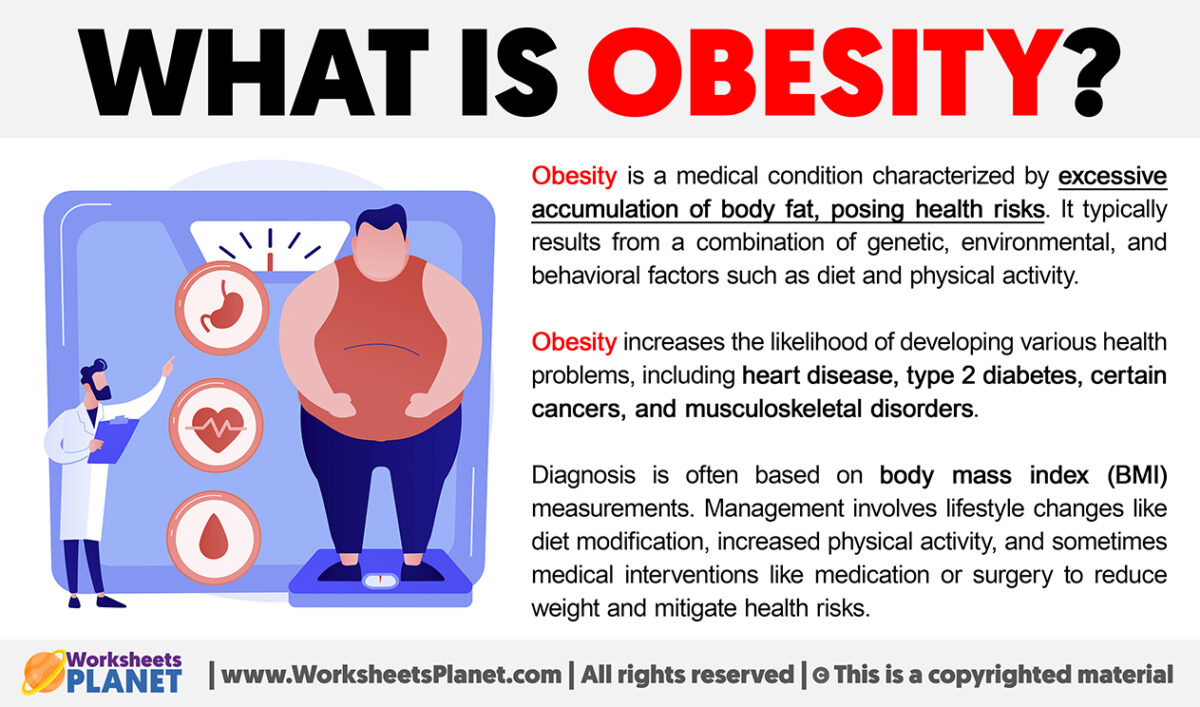 WHAT IS OBESITY?

Obesity is a medical condition characterized by excessive accumulation of body fat, posing health risks. It typically results from a combination of genetic, environmental, and behavioral factors such as diet and physical activity.

Obesity increases the likelihood of developing various health problems, including heart disease, type 2 diabetes, certain cancers, and musculoskeletal disorders.

Diagnosis is often based on body mass index (BMI) measurements. Management involves lifestyle changes like diet modification, increased physical activity, and sometimes medical interventions like medication or surgery to reduce weight and mitigate health risks.

Worksheets PLANET | www.WorksheetsPlanet.com | All rights reserved | © This is a copyrighted material